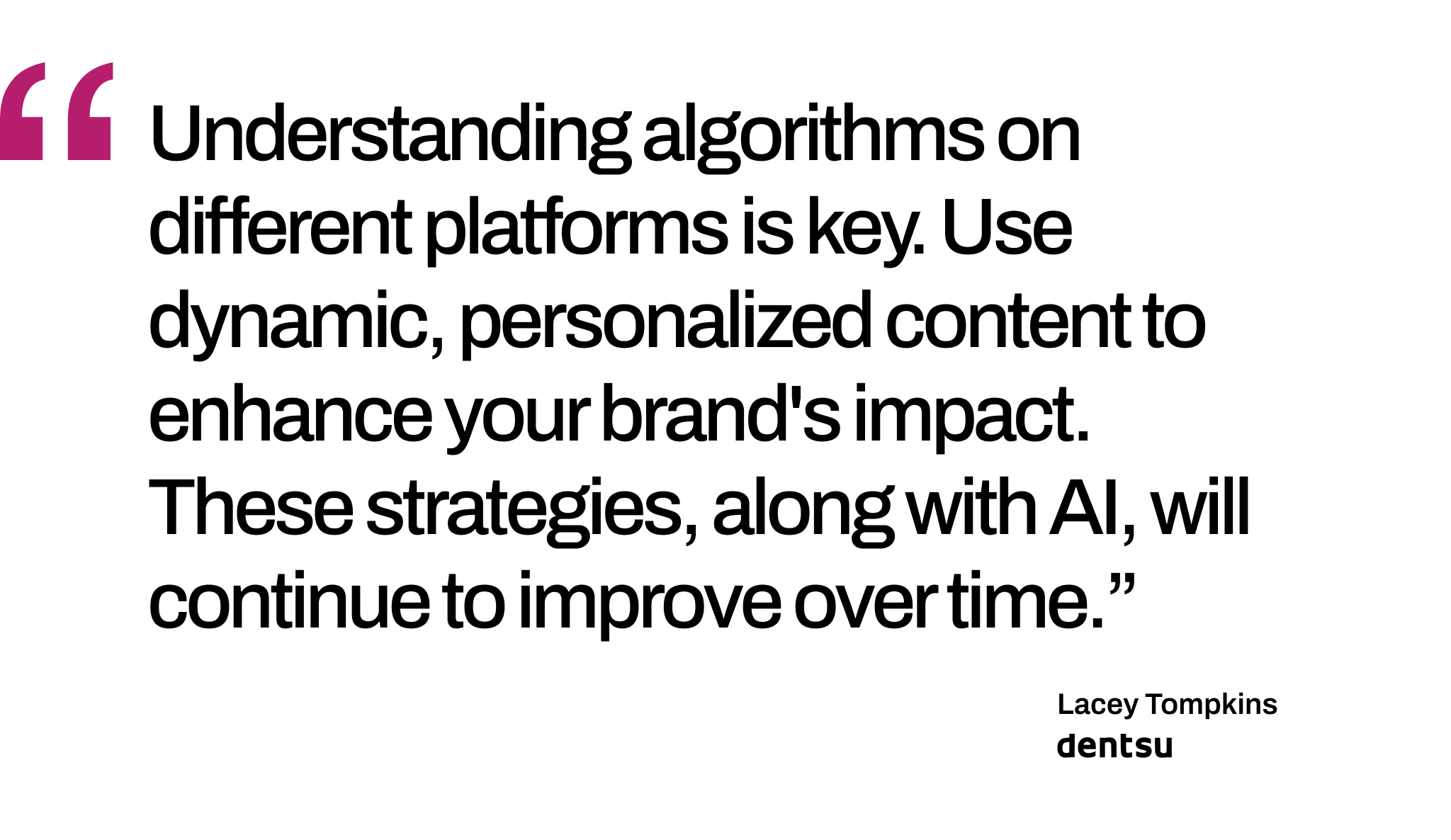 “Understanding algorithms on different platforms is key. Use dynamic, personalized content to enhance your brand's impact. These strategies, along with AI, will continue to improve over time.”

Lacey Tompkins
dentsu